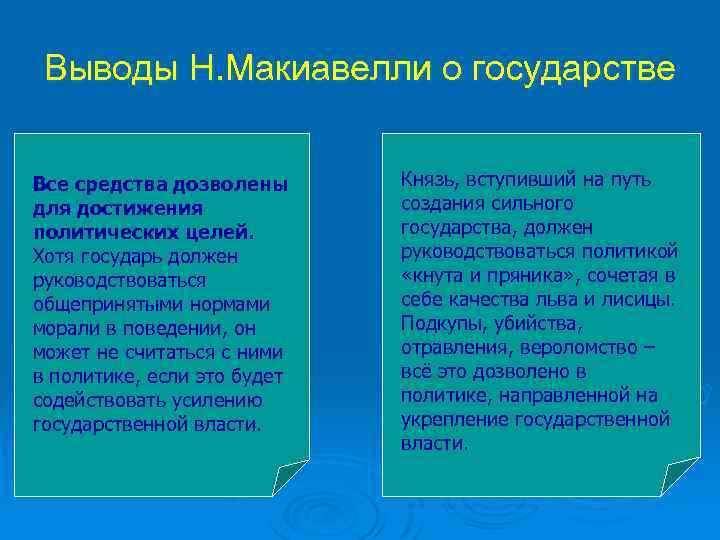 Выводы Н.Макиавелли о государстве

Все средства дозволены для достижения политических целей. Хотя государь должен руководствоваться общепринятыми нормами морали в поведении, он может не считаться с ними в политике, если это будет содействовать усилению государственной власти.

Князь, вступивший на путь создания сильного государства, должен руководствоваться политикой «кнута и пряника», сочетая в себе качества льва и лисицы. Подкупы, убийства, отравления, вероломство – всё это дозволено в политике, направленной на укрепление государственной власти.